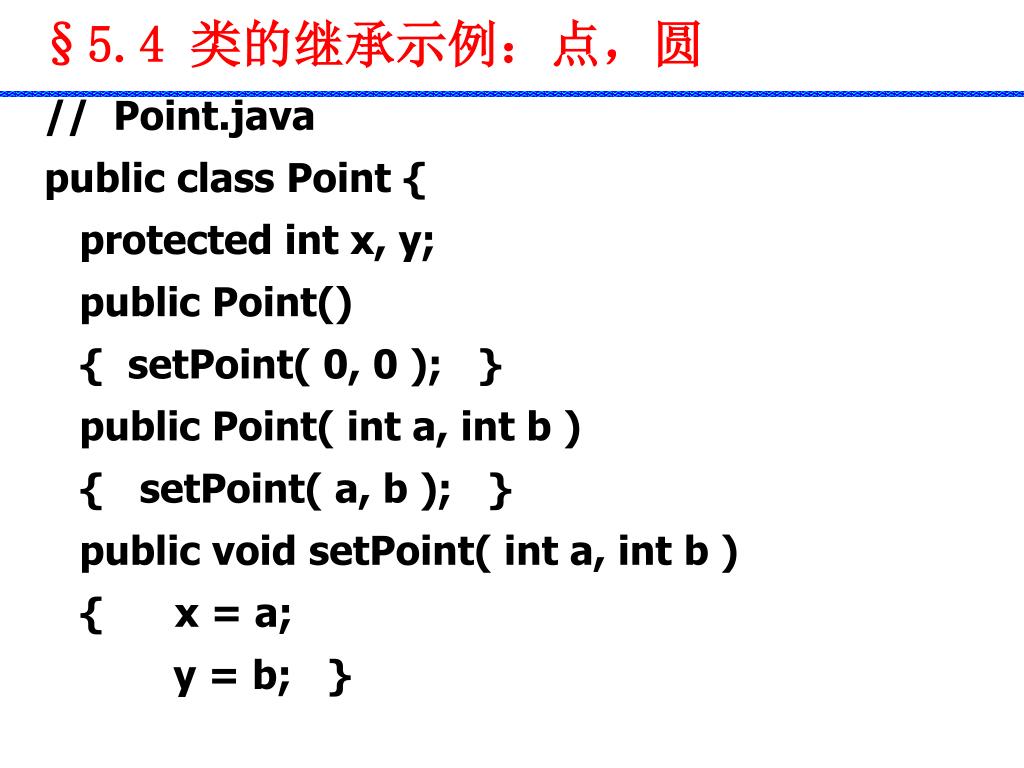 §5.4 类的继承示例：点，圆

// Point.java
public class Point {
protected int x, y;
public Point()
{ setPoint( 0, 0 ); }
public Point( int a, int b )
{ setPoint( a, b ); }
public void setPoint( int a, int b )
{ x = a;
y = b; }